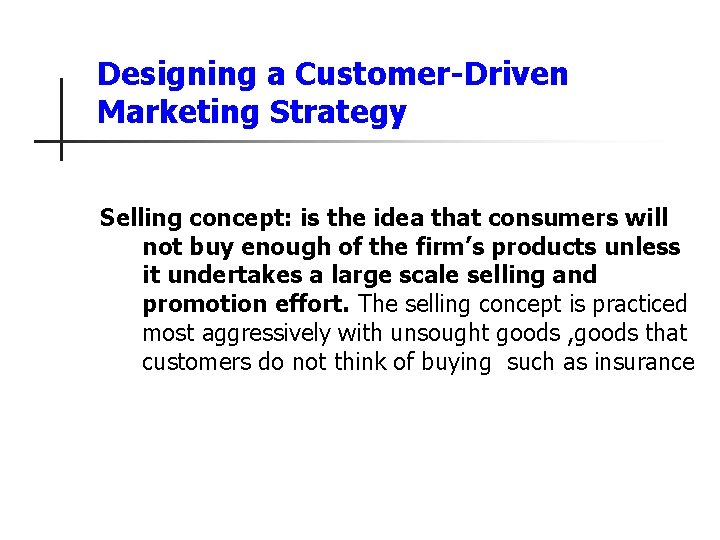 Designing a Customer-Driven Marketing Strategy

Selling concept: is the idea that consumers will not buy enough of the firm's products unless it undertakes a large scale selling and promotion effort. The selling concept is practiced most aggressively with unsought goods ,goods that customers do not think of buying such as insurance